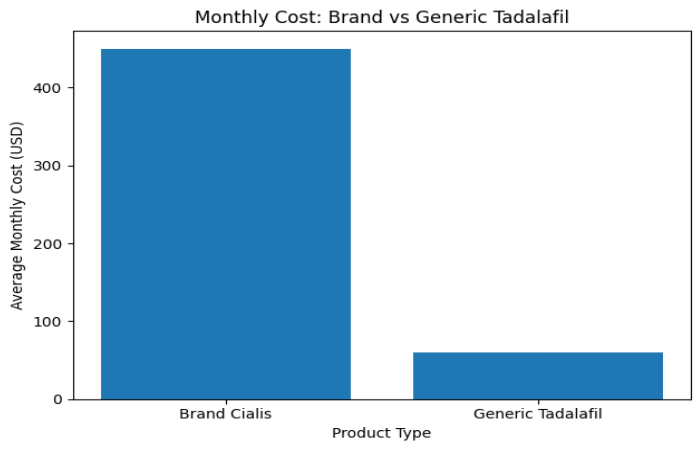 Monthly Cost: Brand vs Generic Tadalafil

Average Monthly Cost (USD)

400
300
200
100
0

Brand Cialis
Generic Tadalafil

Product Type